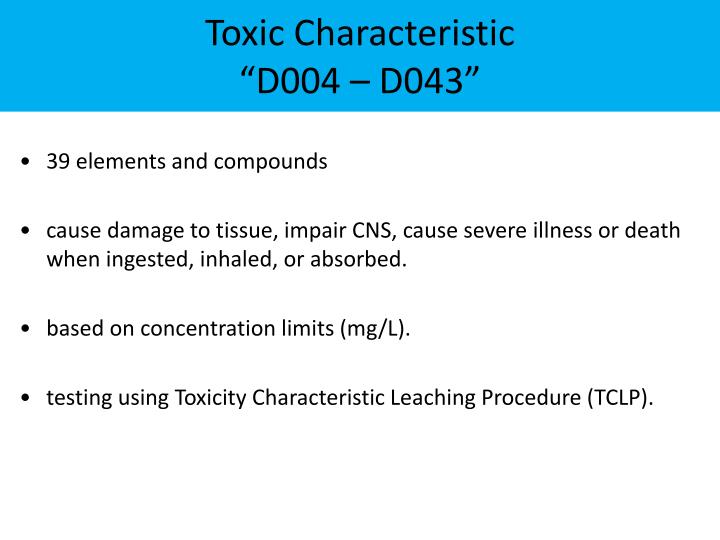 Toxic Characteristic
“D004 – D043”

• 39 elements and compounds

• cause damage to tissue, impair CNS, cause severe illness or death when ingested, inhaled, or absorbed.

• based on concentration limits (mg/L).

• testing using Toxicity Characteristic Leaching Procedure (TCLP).